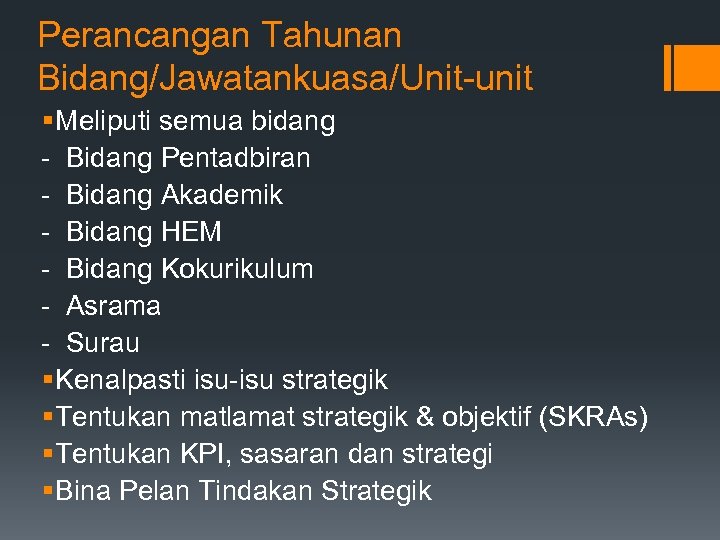 Perancangan Tahunan Bidang/Jawatankuasa/Unit-unit

▪Meliputi semua bidang
- Bidang Pentadbiran
- Bidang Akademik
- Bidang HEM
- Bidang Kokurikulum
- Asrama
- Surau
▪Kenalpasti isu-isu strategik
▪Tentukan matlamat strategik & objektif (SKRAs)
▪Tentukan KPI, sasaran dan strategi
▪Bina Pelan Tindakan Strategik